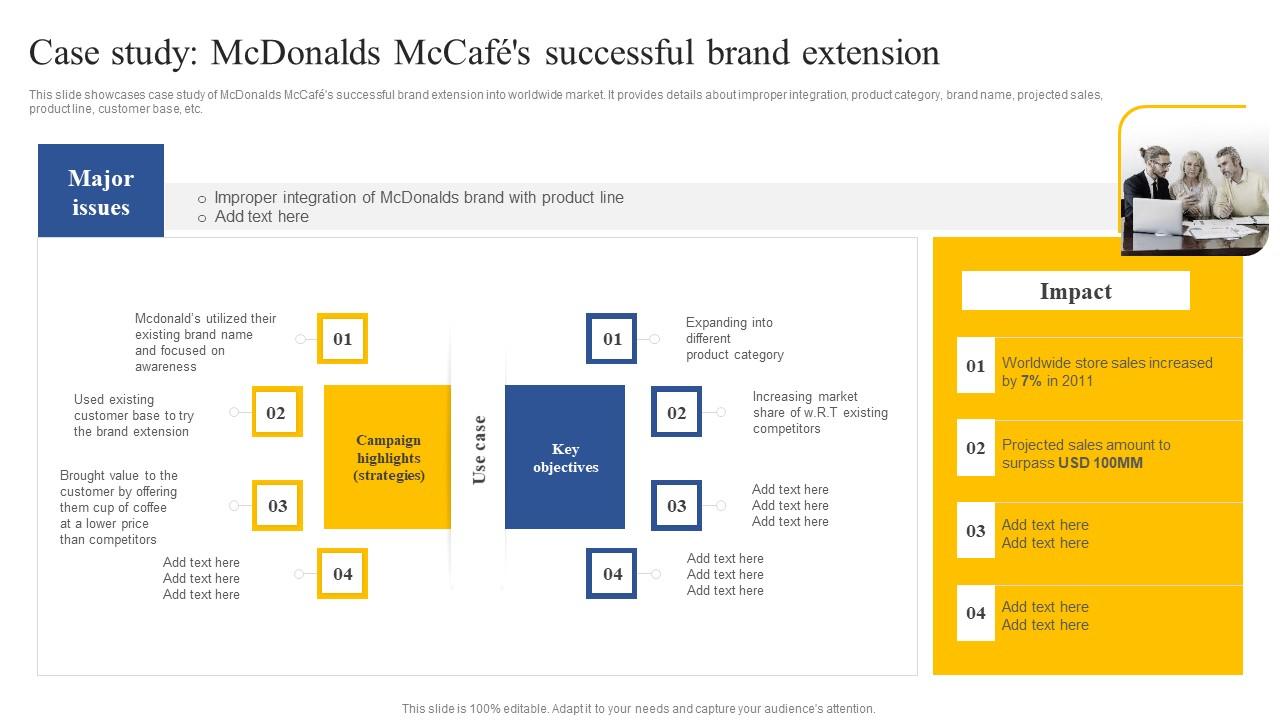 Case study: McDonalds McCafé's successful brand extension

This slide showcases case study of McDonalds McCafé's successful brand extension into worldwide market. It provides details about improper integration, product category, brand name, projected sales, product line, customer base, etc.

Major issues

○ Improper integration of McDonalds brand with product line
○ Add text here

Mcdonald's utilized their existing brand name and focused on awareness

01

Used existing customer base to try the brand extension

02

Brought value to the customer by offering them cup of coffee at a lower price than competitors

03

Add text here
Add text here
Add text here

04

Campaign highlights (strategies)

Use case

Key objectives

01

Expanding into different product category

02

Increasing market share of w.R.T existing competitors

03

Add text here
Add text here
Add text here

04

Add text here
Add text here
Add text here

Impact

01 Worldwide store sales increased by 7% in 2011

02 Projected sales amount to surpass USD 100MM

03 Add text here
Add text here

04 Add text here
Add text here

This slide is 100% editable. Adapt it to your needs and capture your audience's attention.